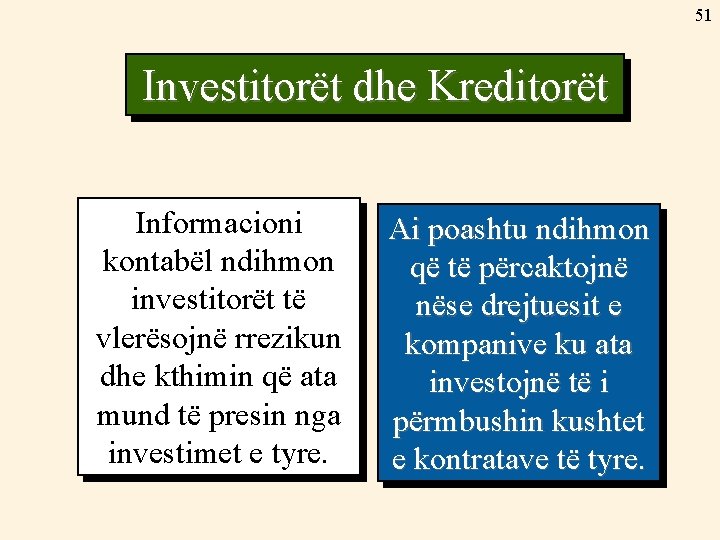 51

Investitorët dhe Kreditorët

Informacioni kontabël ndihmon investitorët të vlerësojnë rrezikun dhe kthimin që ata mund të presin nga investimet e tyre.

Ai poashtu ndihmon që të përcaktojnë nëse drejtuesit e kompanive ku ata investojnë të i përmbushin kushtet e kontratave të tyre.